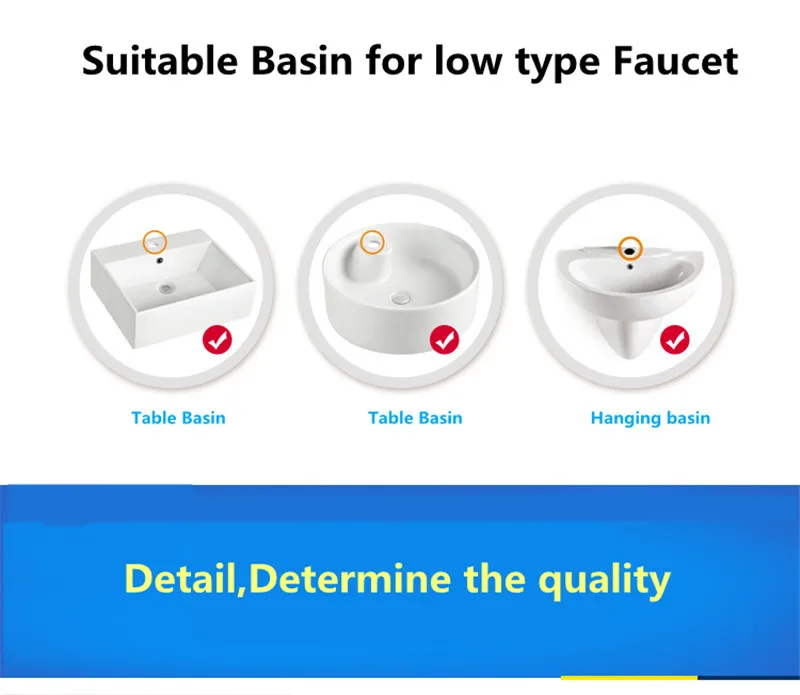 Suitable Basin for low type Faucet

Table Basin

Table Basin

Hanging basin

Detail,Determine the quality